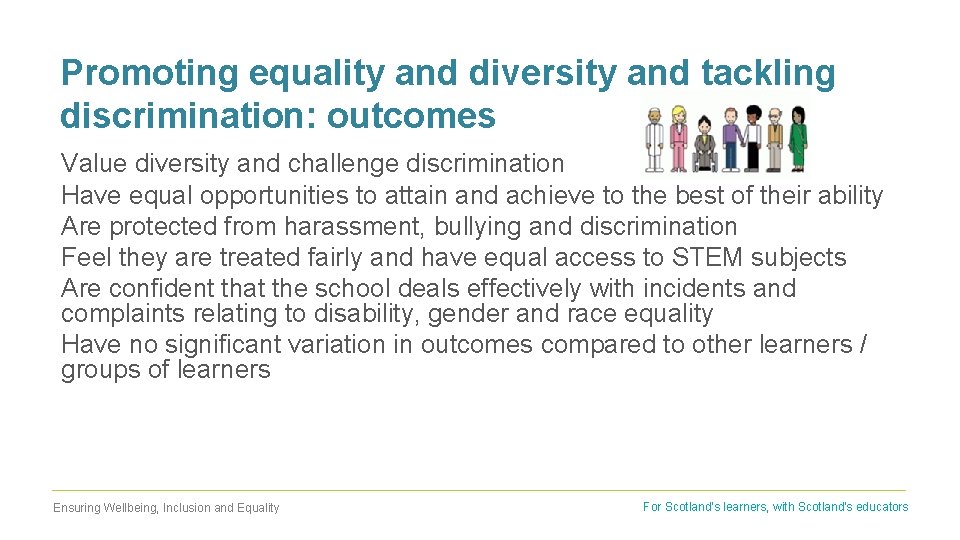 Promoting equality and diversity and tackling discrimination: outcomes

Value diversity and challenge discrimination
Have equal opportunities to attain and achieve to the best of their ability
Are protected from harassment, bullying and discrimination
Feel they are treated fairly and have equal access to STEM subjects
Are confident that the school deals effectively with incidents and complaints relating to disability, gender and race equality
Have no significant variation in outcomes compared to other learners / groups of learners

Ensuring Wellbeing, Inclusion and Equality

For Scotland's learners, with Scotland's educators